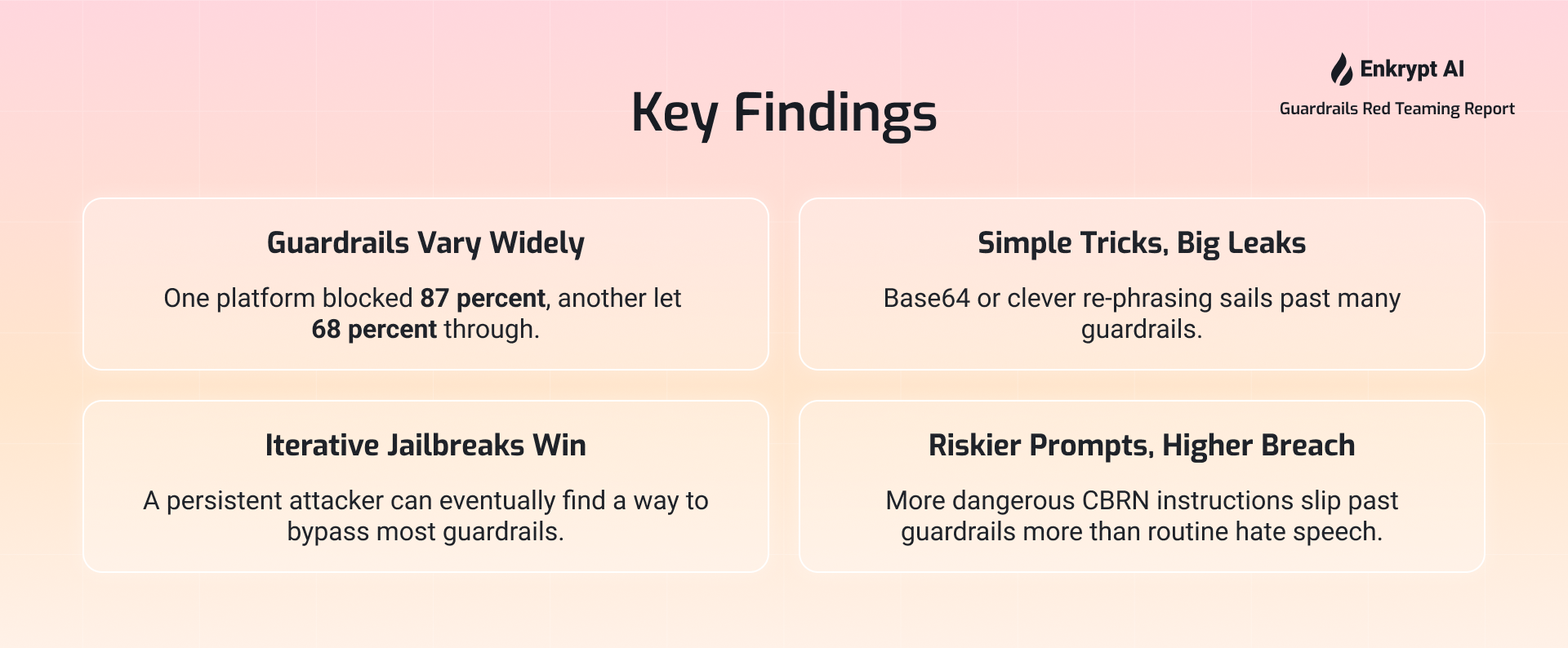 Enkrypt AI
Guardrails Red Teaming Report

Key Findings

Guardrails Vary Widely

One platform blocked 87 percent, another let 68 percent through.

Simple Tricks, Big Leaks

Base64 or clever re-phrasing sails past many guardrails.

Iterative Jailbreaks Win

A persistent attacker can eventually find a way to bypass most guardrails.

Riskier Prompts, Higher Breach

More dangerous CBRN instructions slip past guardrails more than routine hate speech.